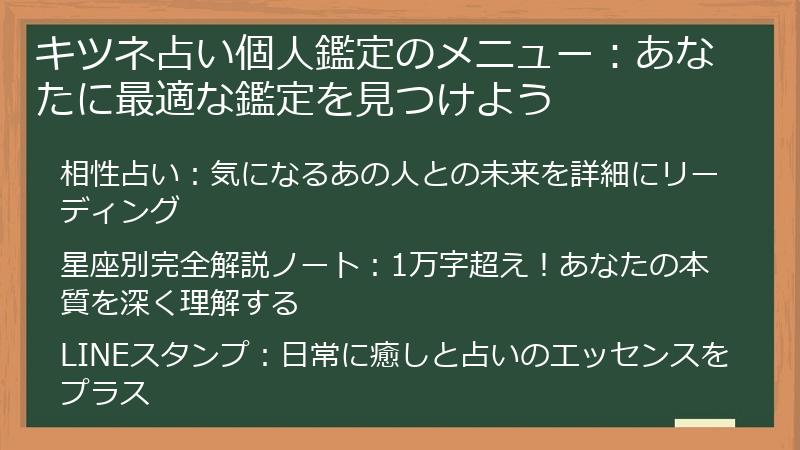 キツネ占い個人鑑定のメニュー：あなたに最適な鑑定を見つけよう

相性占い：気になるあの人との未来を詳細にリーディング

星座別完全解説ノート：1万字超え！あなたの本質を深く理解する

LINEスタンプ：日常に癒しと占いのエッセンスをプラス